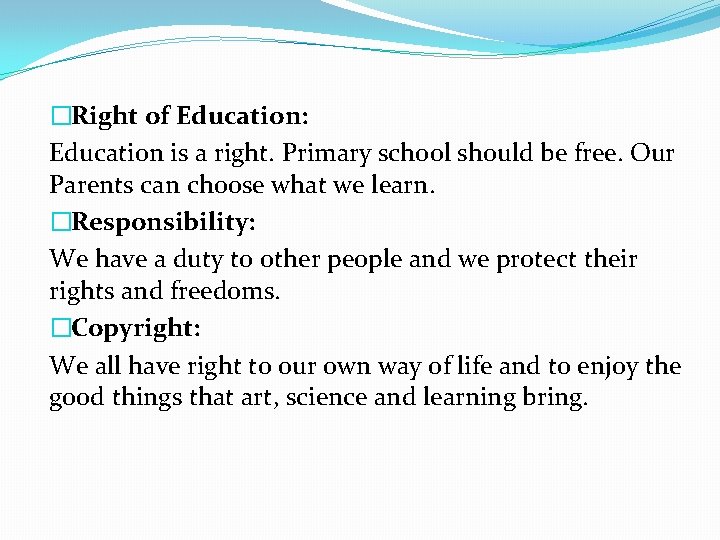 □Right of Education:
Education is a right. Primary school should be free. Our Parents can choose what we learn.
□Responsibility:
We have a duty to other people and we protect their rights and freedoms.
□Copyright:
We all have right to our own way of life and to enjoy the good things that art, science and learning bring.